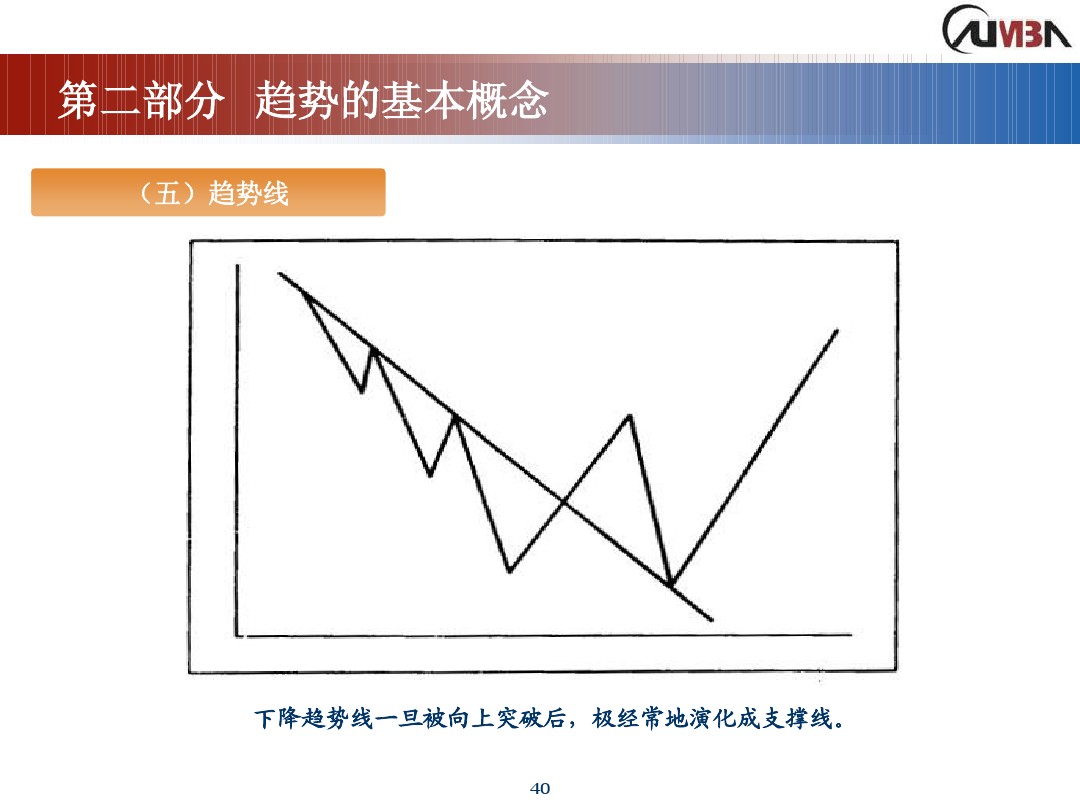 CUMBA

第二部分 趋势的基本概念

（五）趋势线

下降趋势线一旦被向上突破后，极经常地演化成支撑线。

40